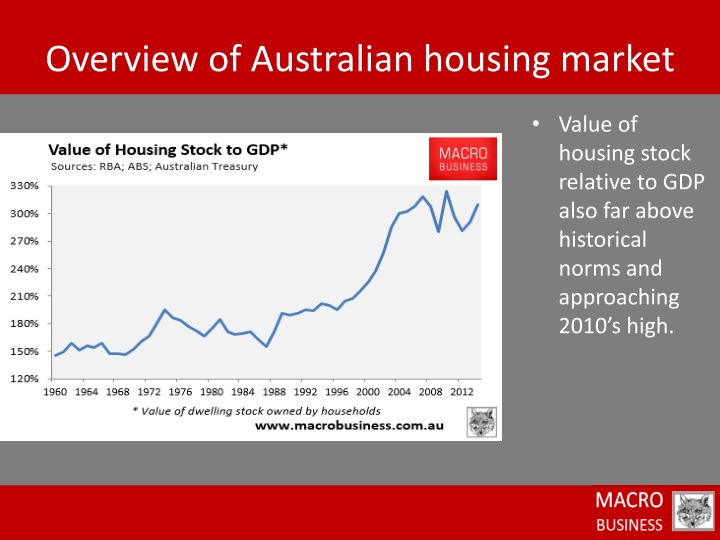 Overview of Australian housing market

Value of Housing Stock to GDP*
Sources: RBA; ABS; Australian Treasury

MACRO BUSINESS

330%
300%
270%
240%
210%
180%
150%
120%

1960 1964 1968 1972 1976 1980 1984 1988 1992 1996 2000 2004 2008 2012

* Value of dwelling stock owned by households
www.macrobusiness.com.au

• Value of housing stock relative to GDP also far above historical norms and approaching 2010's high.

MACRO
BUSINESS